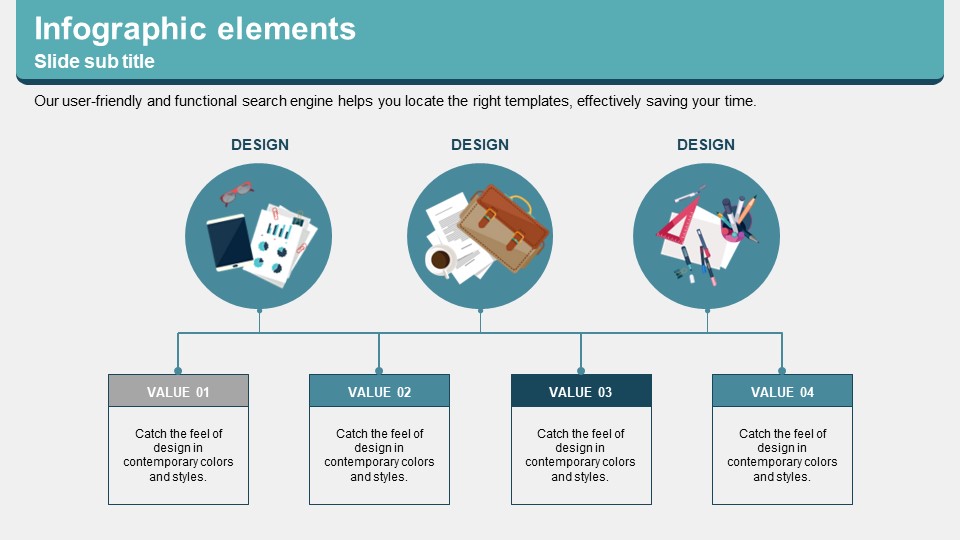 Infographic elements
Slide sub title

Our user-friendly and functional search engine helps you locate the right templates, effectively saving your time.

DESIGN

DESIGN

DESIGN

VALUE 01
Catch the feel of design in contemporary colors and styles.

VALUE 02
Catch the feel of design in contemporary colors and styles.

VALUE 03
Catch the feel of design in contemporary colors and styles.

VALUE 04
Catch the feel of design in contemporary colors and styles.